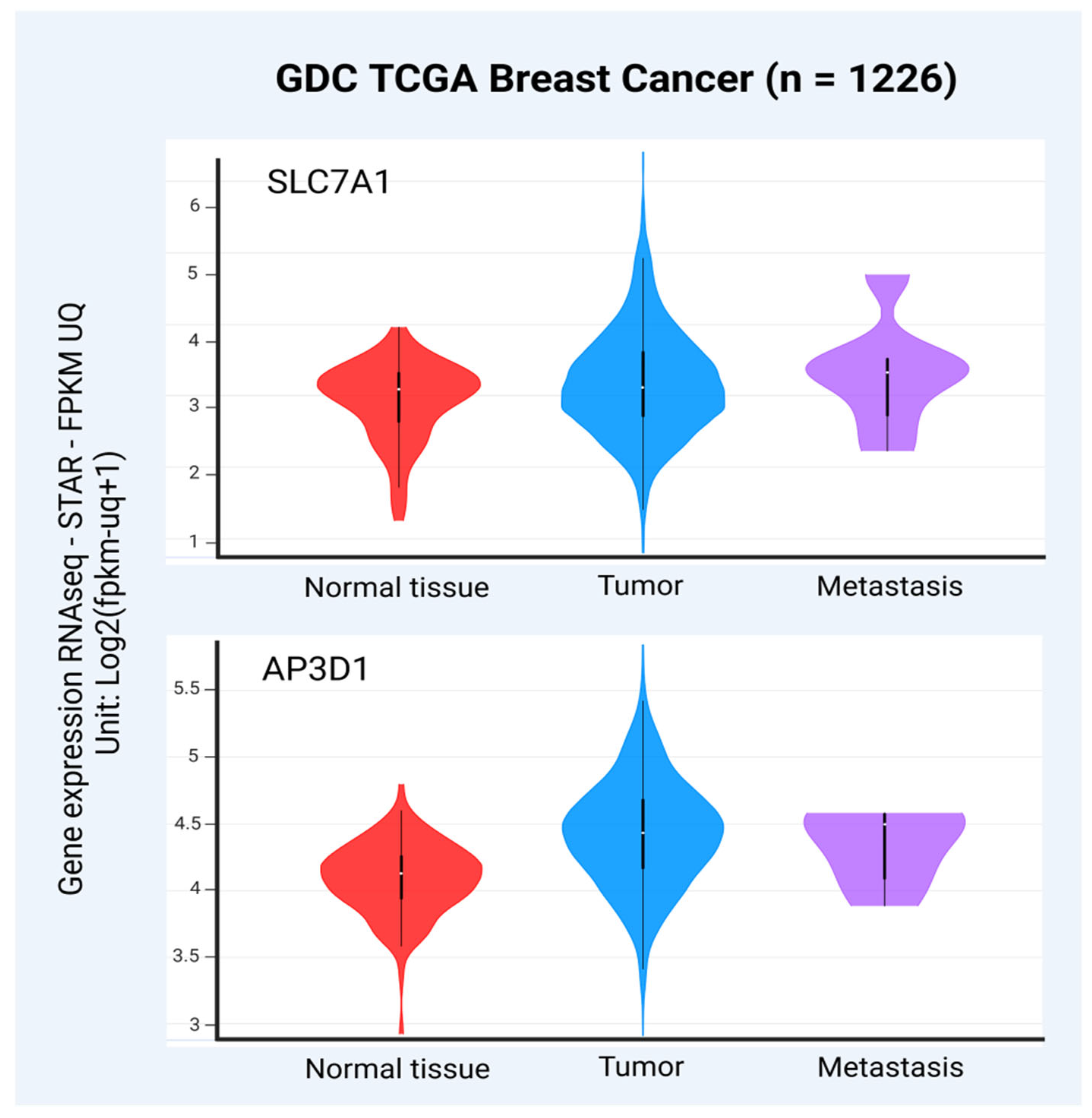 GDC TCGA Breast Cancer (n = 1226)

Gene expression RNAseq - STAR - FPKM UQ
Unit: Log2(fpkm-uq+1)

SLC7A1

6
5
4
3
2
1

Normal tissue
Tumor
Metastasis

AP3D1

5.5
5
4.5
4
3.5
3

Normal tissue
Tumor
Metastasis